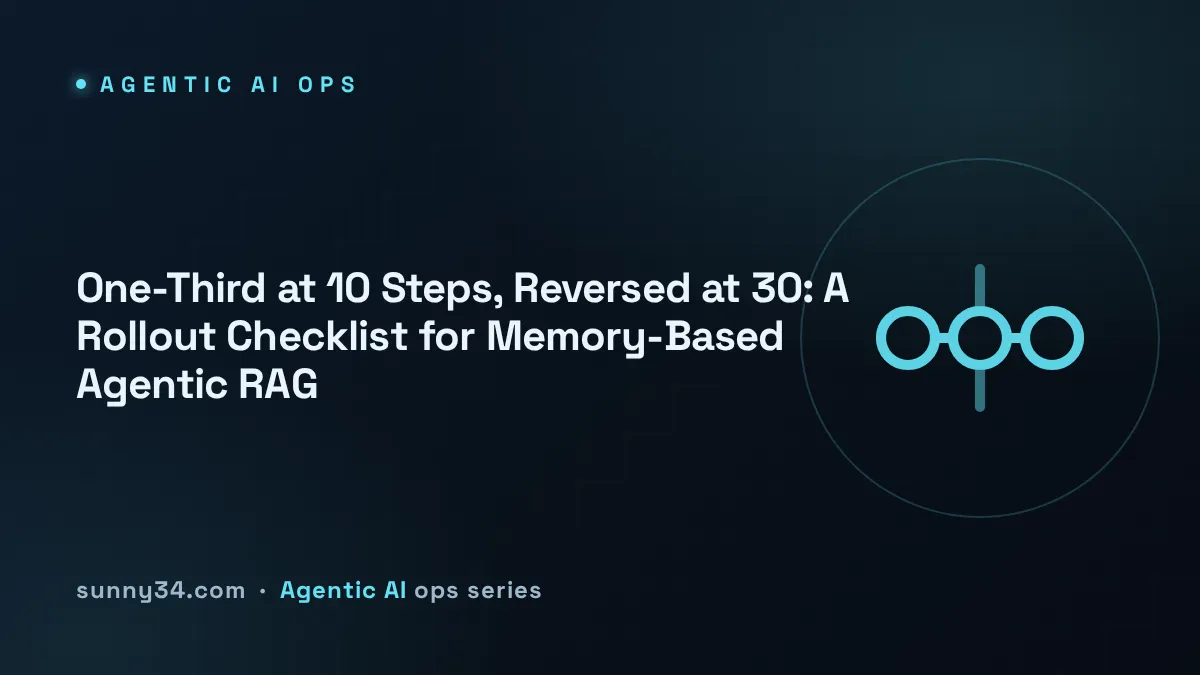 AGENTIC AI OPS

One-Third at 10 Steps, Reversed at 30: A Rollout Checklist for Memory-Based Agentic RAG

sunny34.com · Agentic AI ops series